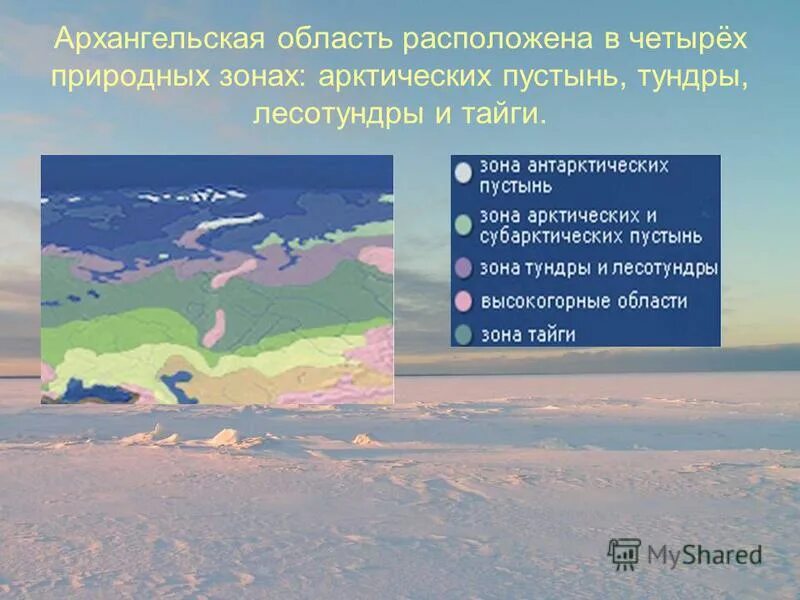 Архангельская область расположена в четырёх природных зонах: арктических пустынь, тундры, лесотундры и тайги.

зона антарктических пустынь
зона арктических и субарктических пустынь
зона тундры и лесотундры
высокогорные области
зона тайги

MyShared